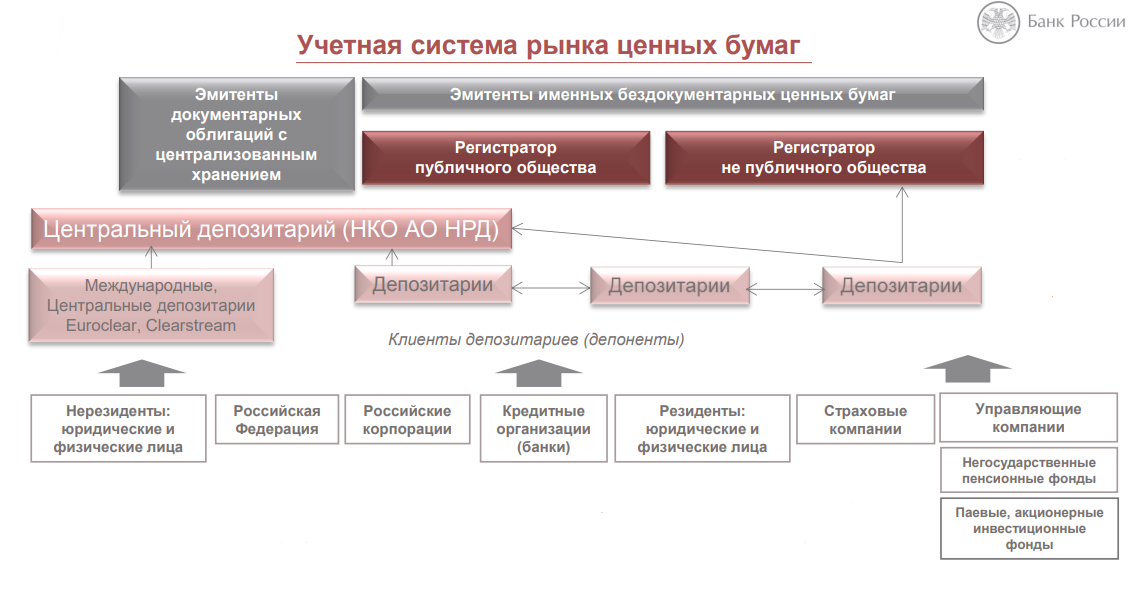 Банк России

Учетная система рынка ценных бумаг

Эмитенты документарных облигаций с централизованным хранением

Эмитенты именных бездокументарных ценных бумаг

Регистратор публичного общества

Регистратор не публичного общества

Центральный депозитарий (НКО АО НРД)

Международные, Центральные депозитарии Euroclear, Clearstream

Депозитарии

Депозитарии

Депозитарии

Клиенты депозитариев (депоненты)

Нерезиденты: юридические и физические лица

Российская Федерация

Российские корпорации

Кредитные организации (банки)

Резиденты: юридические и физические лица

Страховые компании

Управляющие компании

Негосударственные пенсионные фонды

Паевые, акционерные инвестиционные фонды